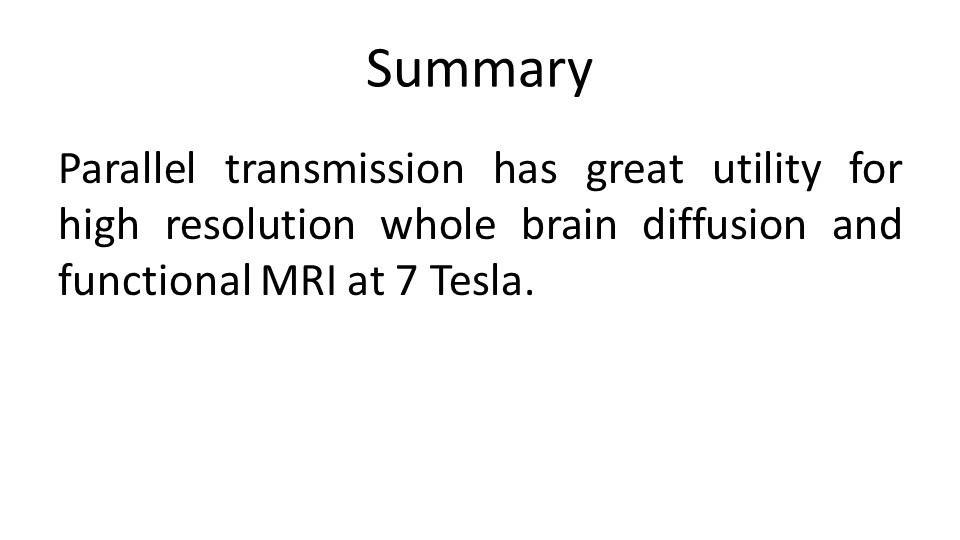 Summary

Parallel transmission has great utility for high resolution whole brain diffusion and functional MRI at 7 Tesla.